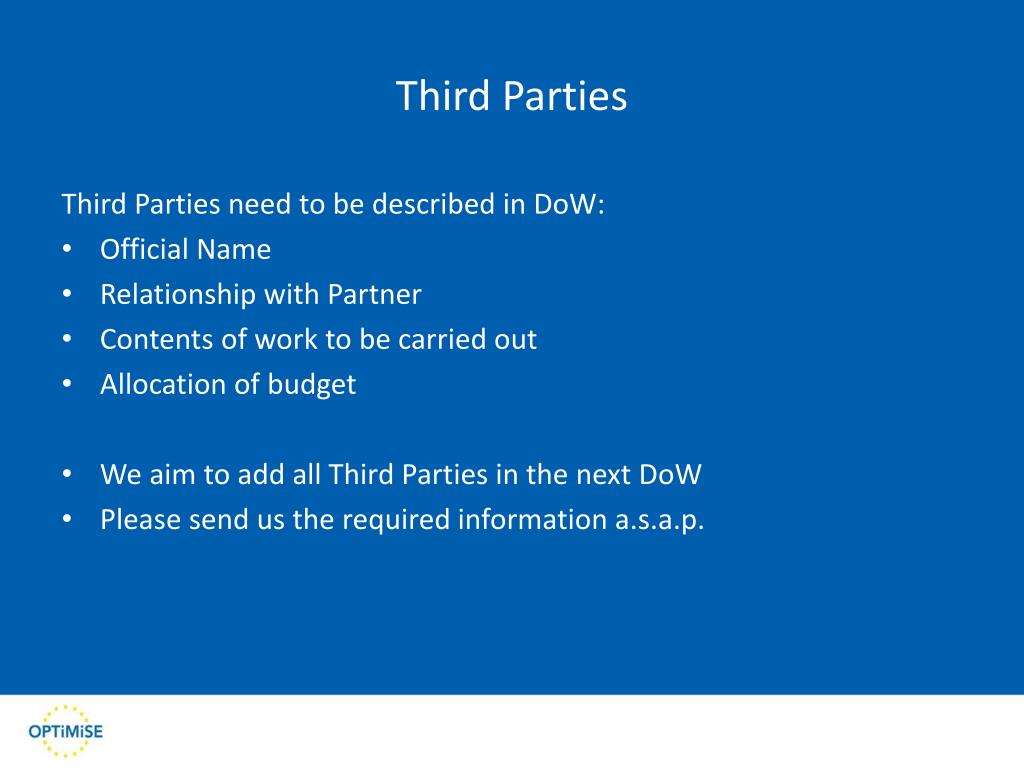 Third Parties

Third Parties need to be described in DoW:
• Official Name
• Relationship with Partner
• Contents of work to be carried out
• Allocation of budget

• We aim to add all Third Parties in the next DoW
• Please send us the required information a.s.a.p.

OPTiMiSE